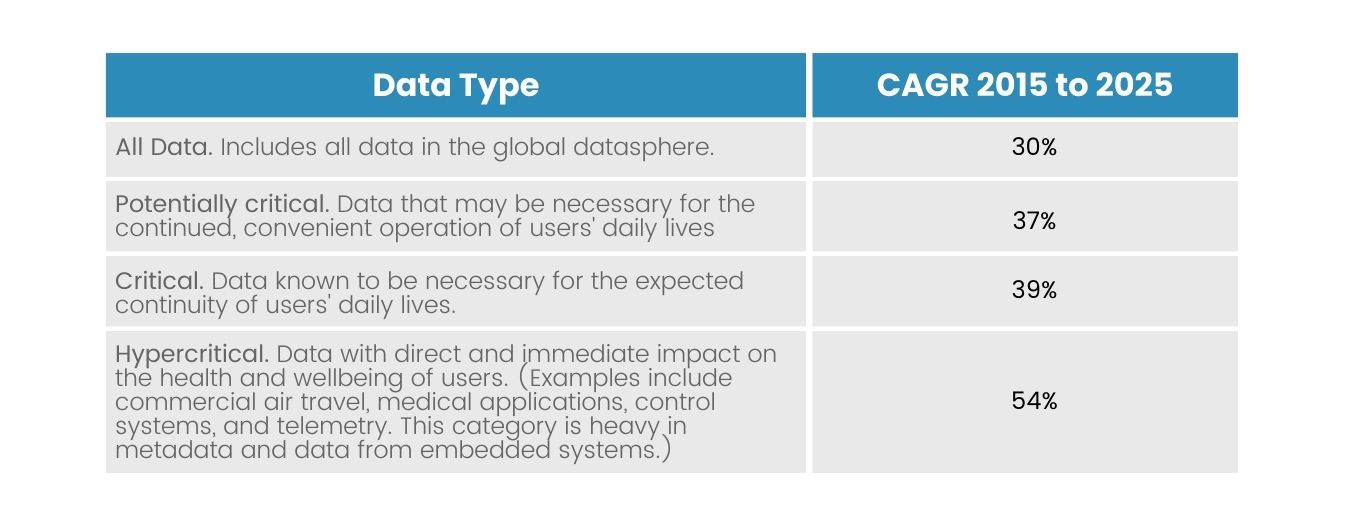 | Data Type | CAGR 2015 to 2025 |
|---|---|
| All Data. Includes all data in the global datasphere. | 30% |
| Potentially critical. Data that may be necessary for the continued, convenient operation of users' daily lives | 37% |
| Critical. Data known to be necessary for the expected continuity of users' daily lives. | 39% |
| Hypercritical. Data with direct and immediate impact on the health and wellbeing of users. (Examples include commercial air travel, medical applications, control systems, and telemetry. This category is heavy in metadata and data from embedded systems.) | 54% |